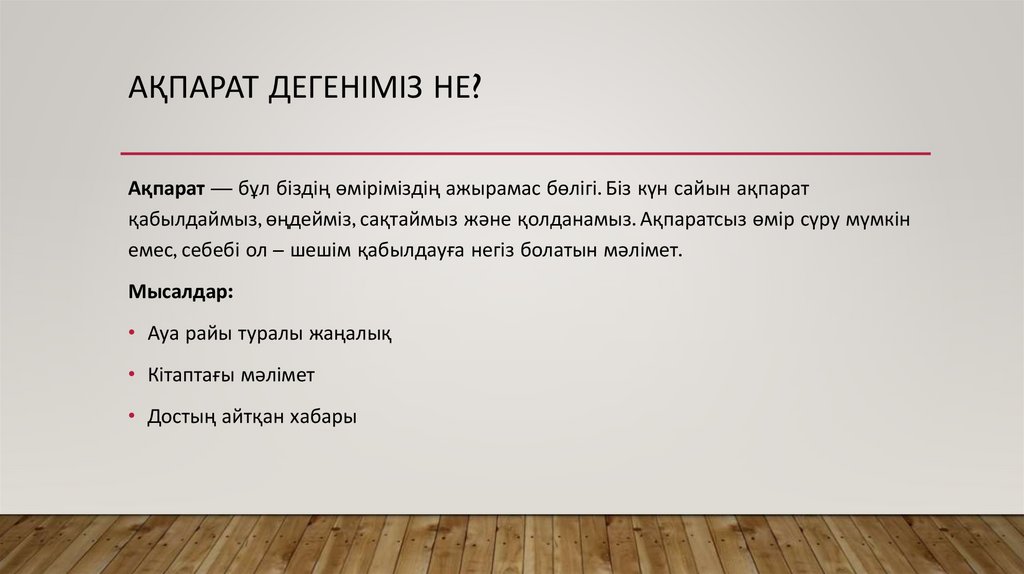 АҚПАРАТ ДЕГЕНІМІЗ НЕ?

Ақпарат — бұл біздің өміріміздің ажырамас бөлігі. Біз күн сайын ақпарат қабылдаймыз, өңдейміз, сақтаймыз және қолданамыз. Ақпаратсыз өмір сүру мүмкін емес, себебі ол – шешім қабылдауға негіз болатын мәлімет.

Мысалдар:

• Ауа райы туралы жаңалық

• Кітаптағы мәлімет

• Достың айтқан хабары